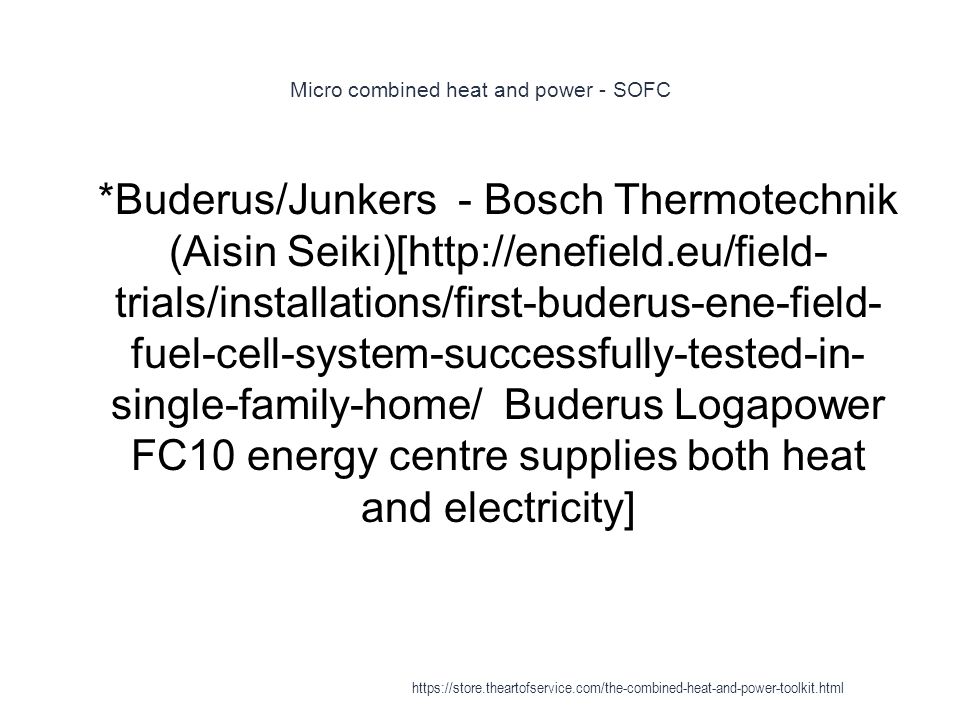 Micro combined heat and power - SOFC

*Buderus/Junkers - Bosch Thermotechnik (Aisin Seiki)[http://enefield.eu/field-trials/installations/first-buderus-ene-field-fuel-cell-system-successfully-tested-in-single-family-home/ Buderus Logapower FC10 energy centre supplies both heat and electricity]

https://store.theartofservice.com/the-combined-heat-and-power-toolkit.html